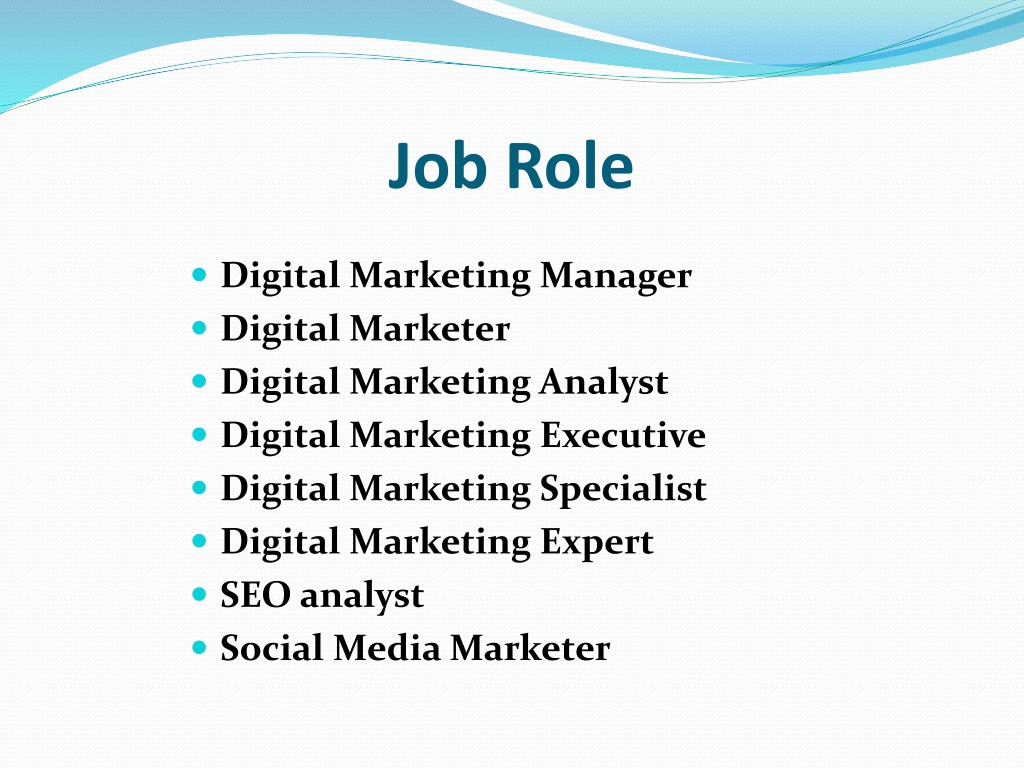 Job Role

- Digital Marketing Manager
- Digital Marketer
- Digital Marketing Analyst
- Digital Marketing Executive
- Digital Marketing Specialist
- Digital Marketing Expert
- SEO analyst
- Social Media Marketer